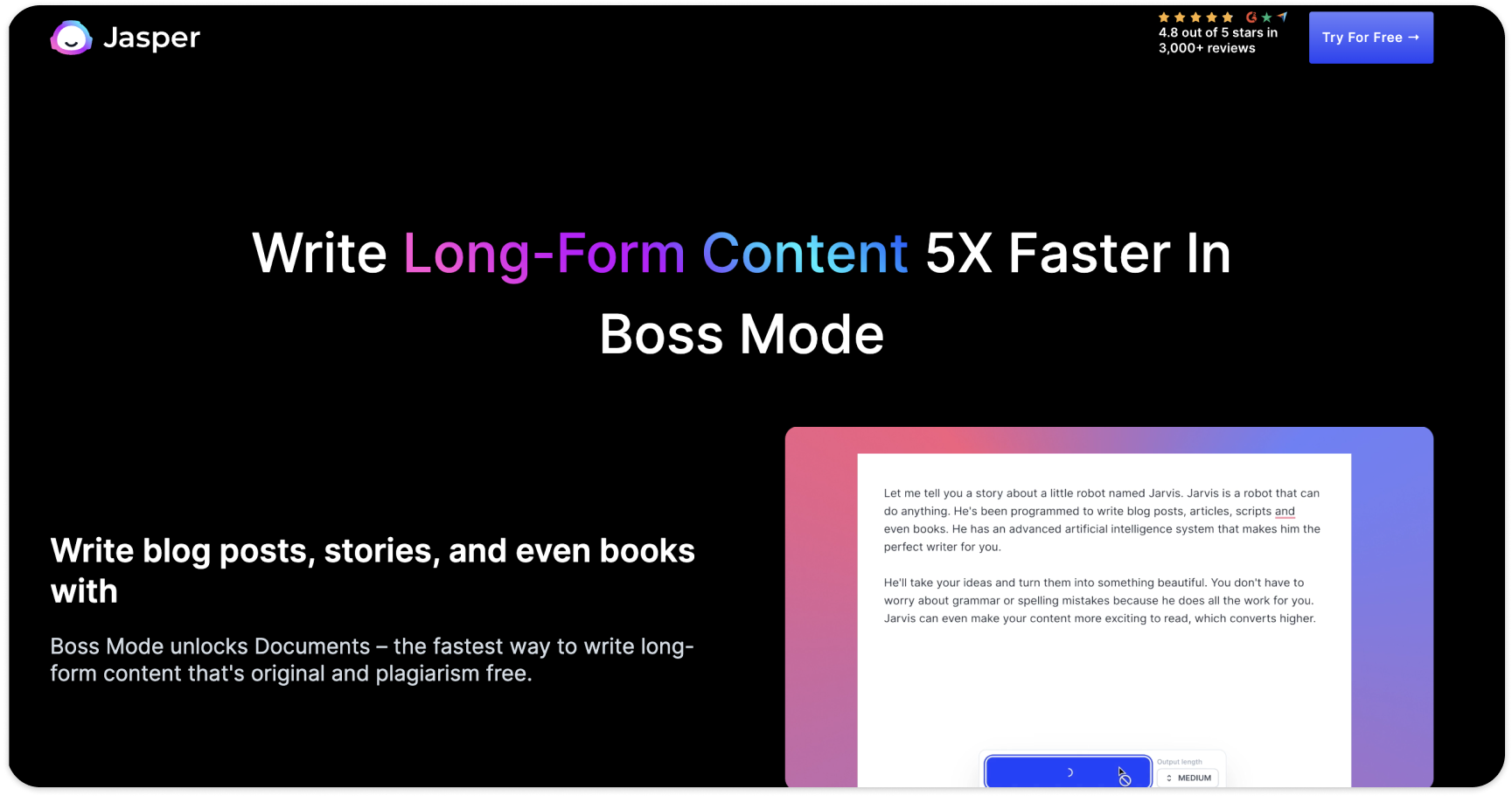 Jasper

4.8 out of 5 stars in 3,000+ reviews

Try For Free →

Write Long-Form Content 5X Faster In Boss Mode

Write blog posts, stories, and even books with

Boss Mode unlocks Documents – the fastest way to write long-form content that's original and plagiarism free.

Let me tell you a story about a little robot named Jarvis. Jarvis is a robot that can do anything. He's been programmed to write blog posts, articles, scripts and even books. He has an advanced artificial intelligence system that makes him the perfect writer for you.

He'll take your ideas and turn them into something beautiful. You don't have to worry about grammar or spelling mistakes because he does all the work for you. Jarvis can even make your content more exciting to read, which converts higher.

Output length

MEDIUM